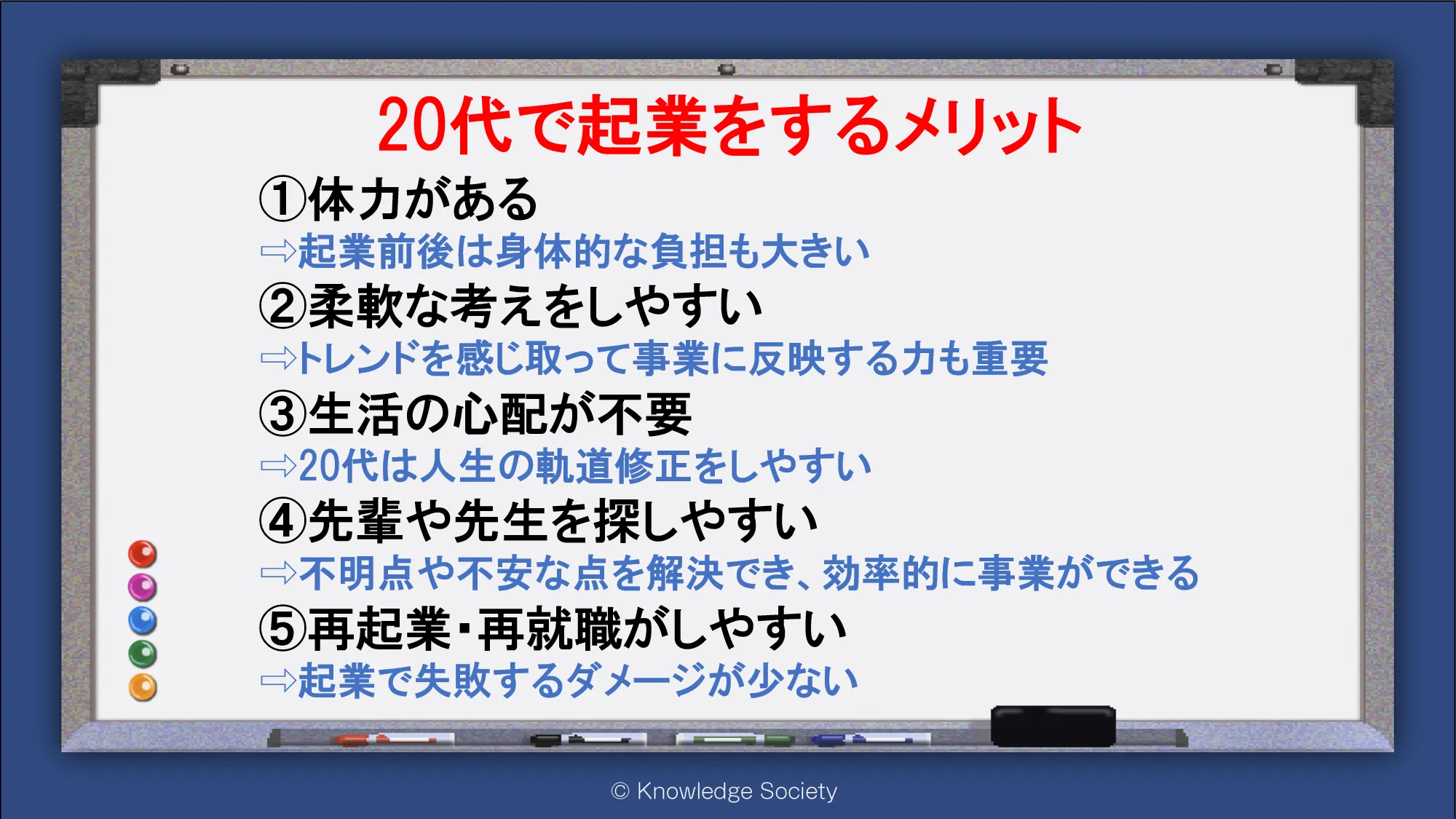 20代で起業をするメリット

①体力がある
⇨起業前後は身体的な負担も大きい

②柔軟な考えをしやすい
⇨トレンドを感じ取って事業に反映する力も重要

③生活の心配が不要
⇨20代は人生の軌道修正をしやすい

④先輩や先生を探しやすい
⇨不明点や不安な点を解決でき、効率的に事業ができる

⑤再起業・再就職がしやすい
⇨起業で失敗するダメージが少ない

© Knowledge Society